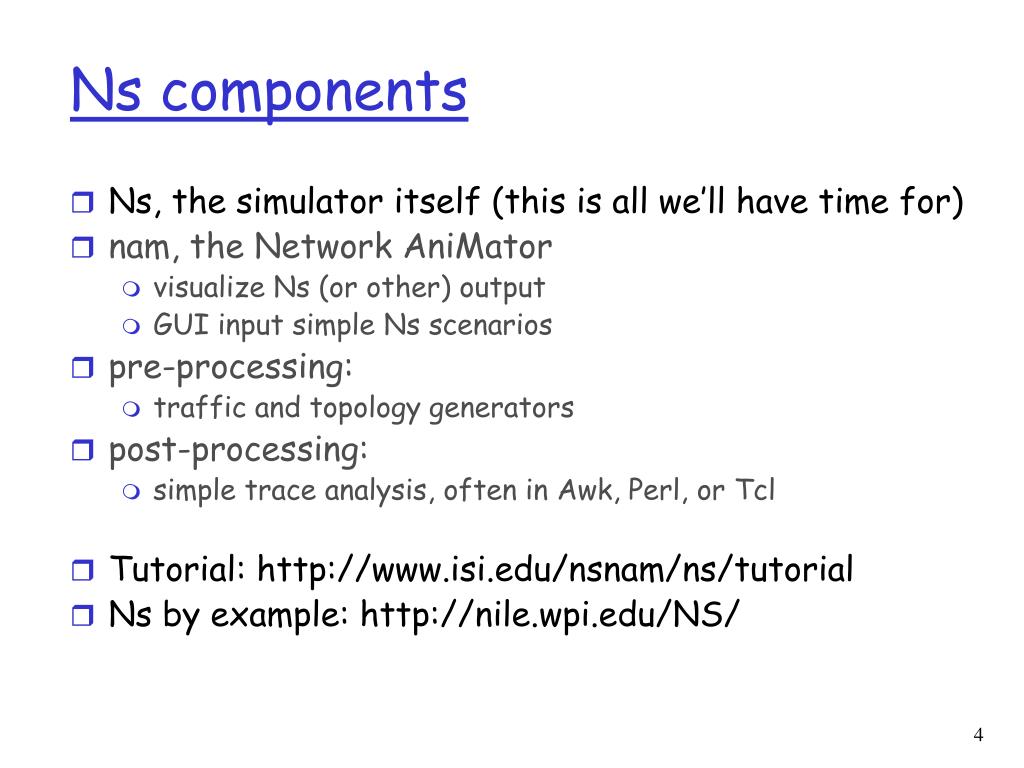 Ns components

Ns, the simulator itself (this is all we'll have time for)
nam, the Network AniMator
visualize Ns (or other) output
GUI input simple Ns scenarios
pre-processing:
traffic and topology generators
post-processing:
simple trace analysis, often in Awk, Perl, or Tcl

Tutorial: http://www.isi.edu/nsnam/ns/tutorial
Ns by example: http://nile.wpi.edu/NS/

4